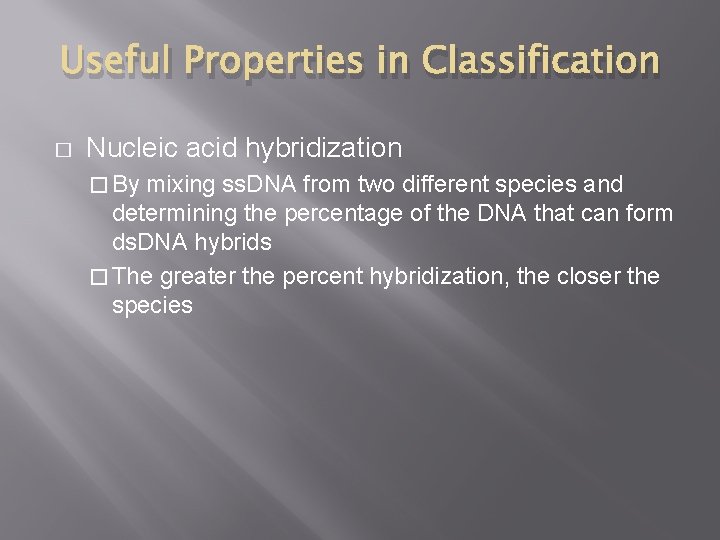 Useful Properties in Classification

□ Nucleic acid hybridization

□ By mixing ssDNA from two different species and determining the percentage of the DNA that can form dsDNA hybrids

□ The greater the percent hybridization, the closer the species